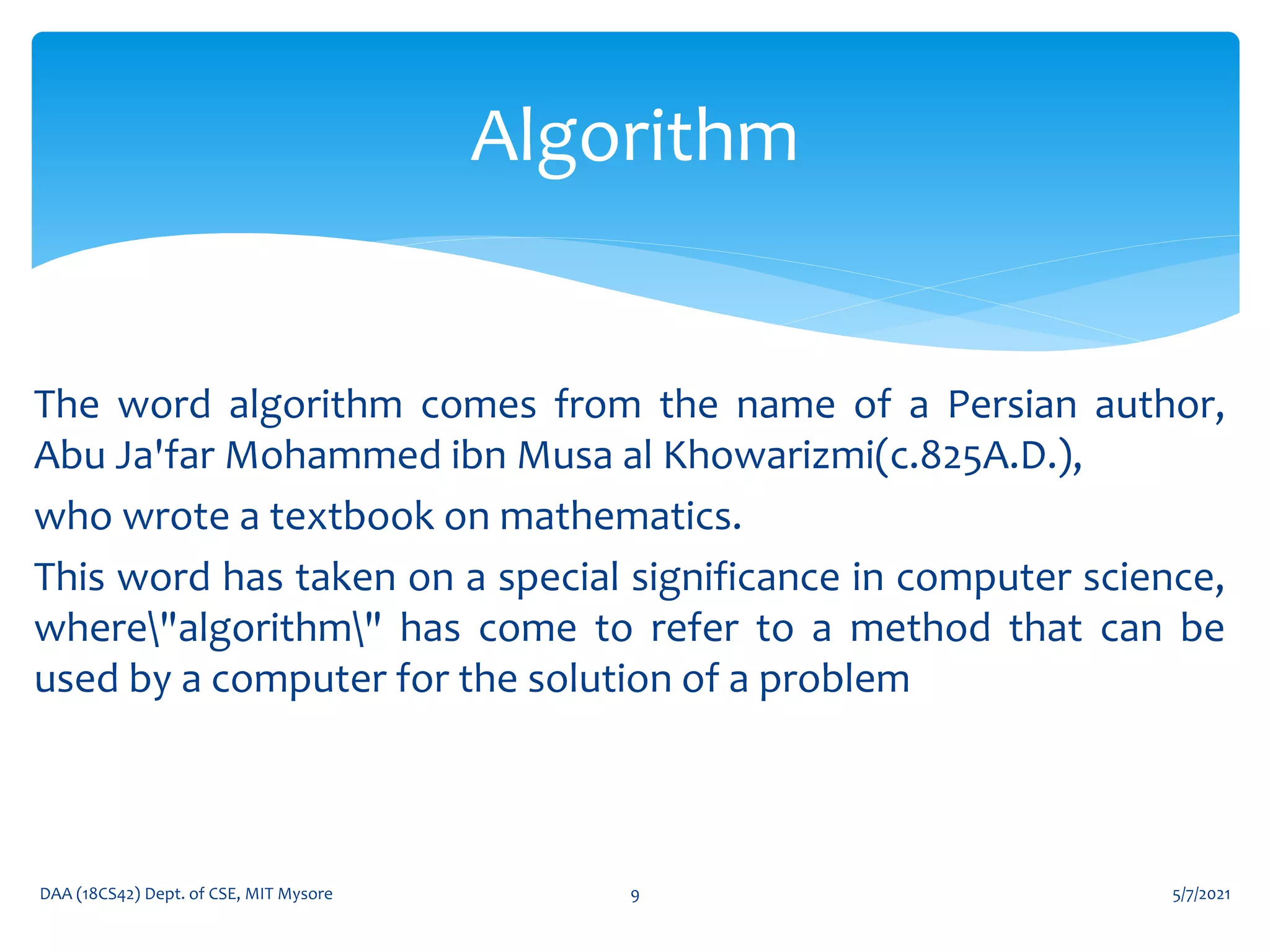 Algorithm

The word algorithm comes from the name of a Persian author, Abu Ja'far Mohammed ibn Musa al Khowarizmi(c.825A.D.),

who wrote a textbook on mathematics.

This word has taken on a special significance in computer science, where\"algorithm\" has come to refer to a method that can be used by a computer for the solution of a problem

DAA (18CS42) Dept. of CSE, MIT Mysore

9

5/7/2021